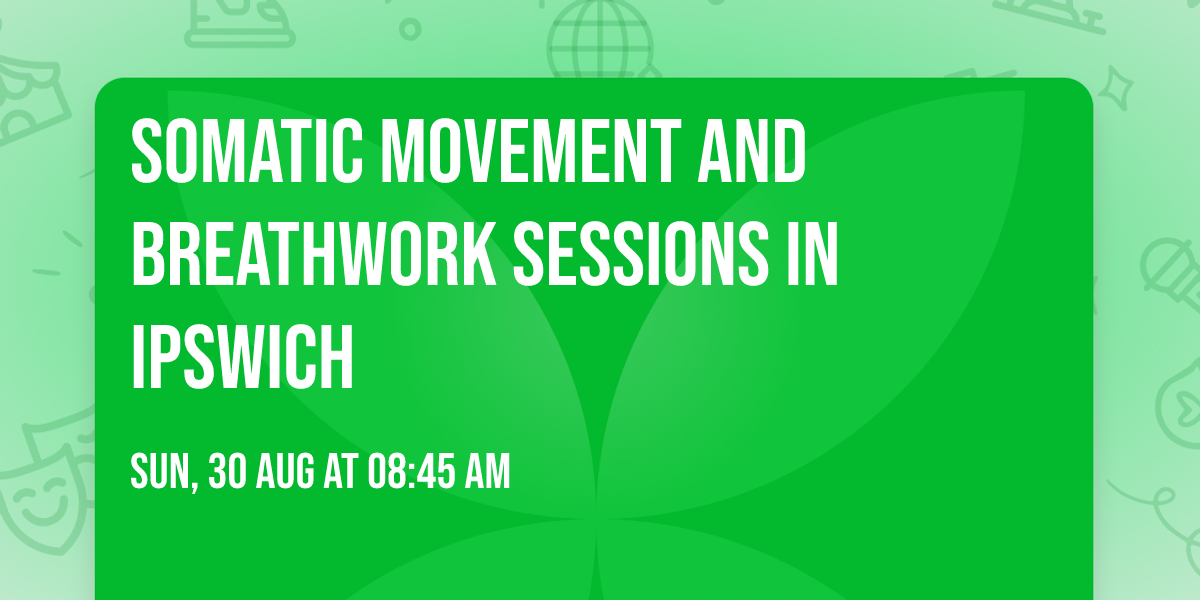 SOMATIC MOVEMENT AND BREATHWORK SESSIONS IN IPSWICH

SUN, 30 AUG AT 08:45 AM